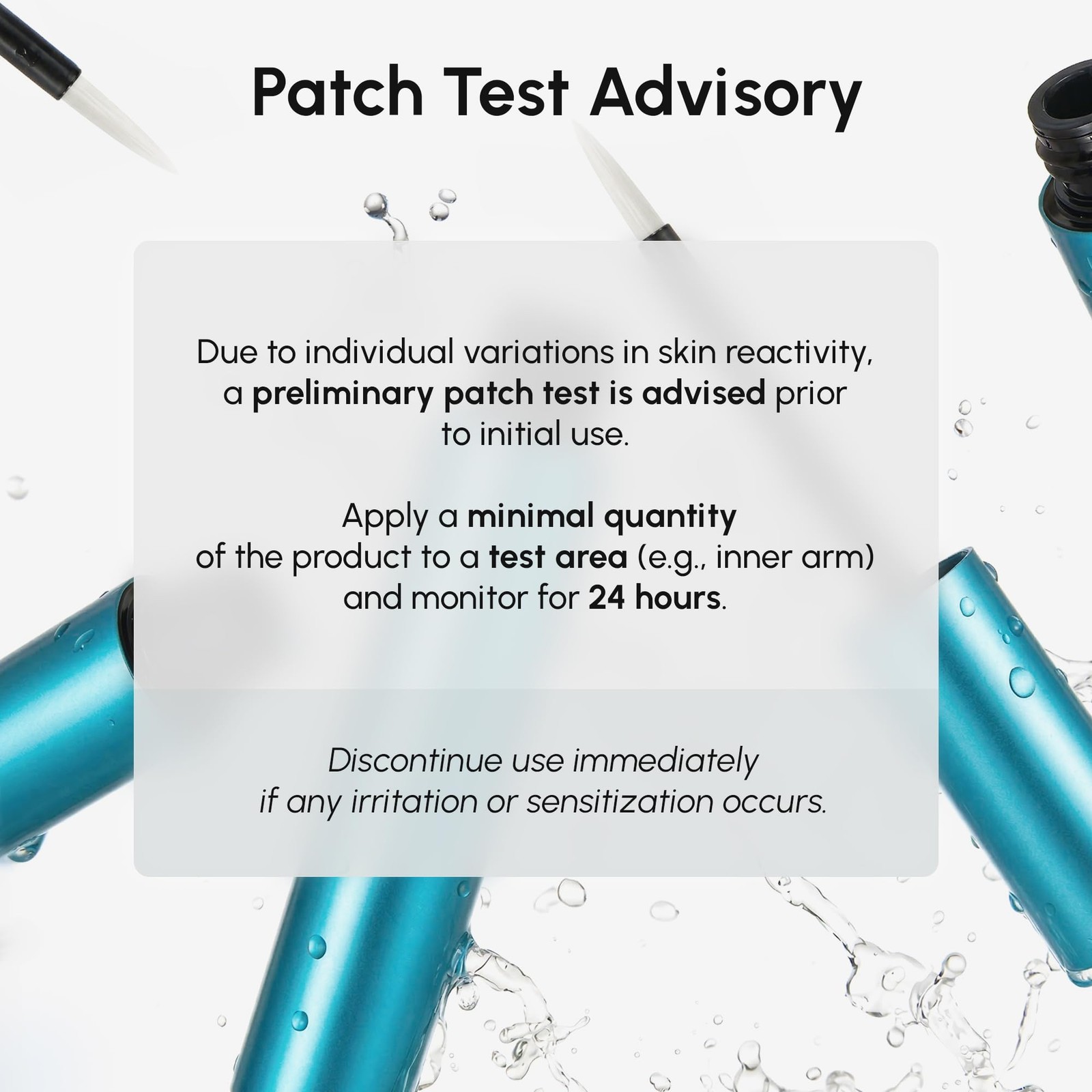 Patch Test Advisory

Due to individual variations in skin reactivity, a preliminary patch test is advised prior to initial use.

Apply a minimal quantity of the product to a test area (e.g., inner arm) and monitor for 24 hours.

Discontinue use immediately if any irritation or sensitization occurs.